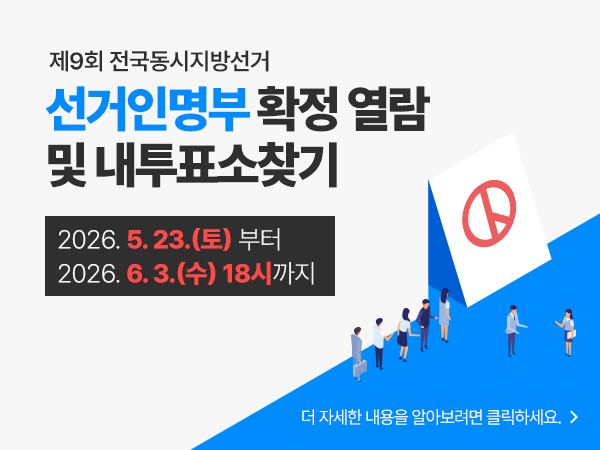 제9회 전국동시지방선거

선거인명부 확정 열람 및 내투표소찾기

2026. 5. 23.(토) 부터
2026. 6. 3.(수) 18시까지

더 자세한 내용을 알아보려면 클릭하세요. >